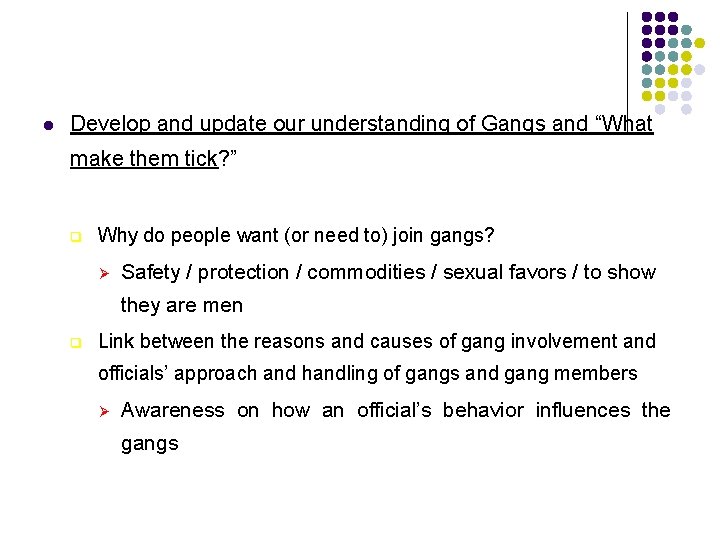 Develop and update our understanding of Gangs and “What make them tick?”

Why do people want (or need to) join gangs?

Safety / protection / commodities / sexual favors / to show they are men

Link between the reasons and causes of gang involvement and officials’ approach and handling of gangs and gang members

Awareness on how an official’s behavior influences the gangs